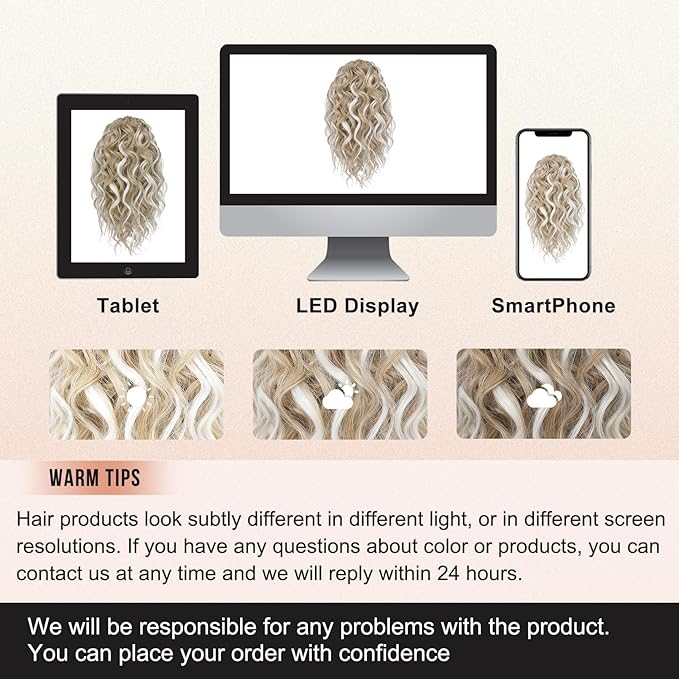 Tablet

LED Display

SmartPhone

WARM TIPS

Hair products look subtly different in different light, or in different screen resolutions. If you have any questions about color or products, you can contact us at any time and we will reply within 24 hours.

We will be responsible for any problems with the product. You can place your order with confidence